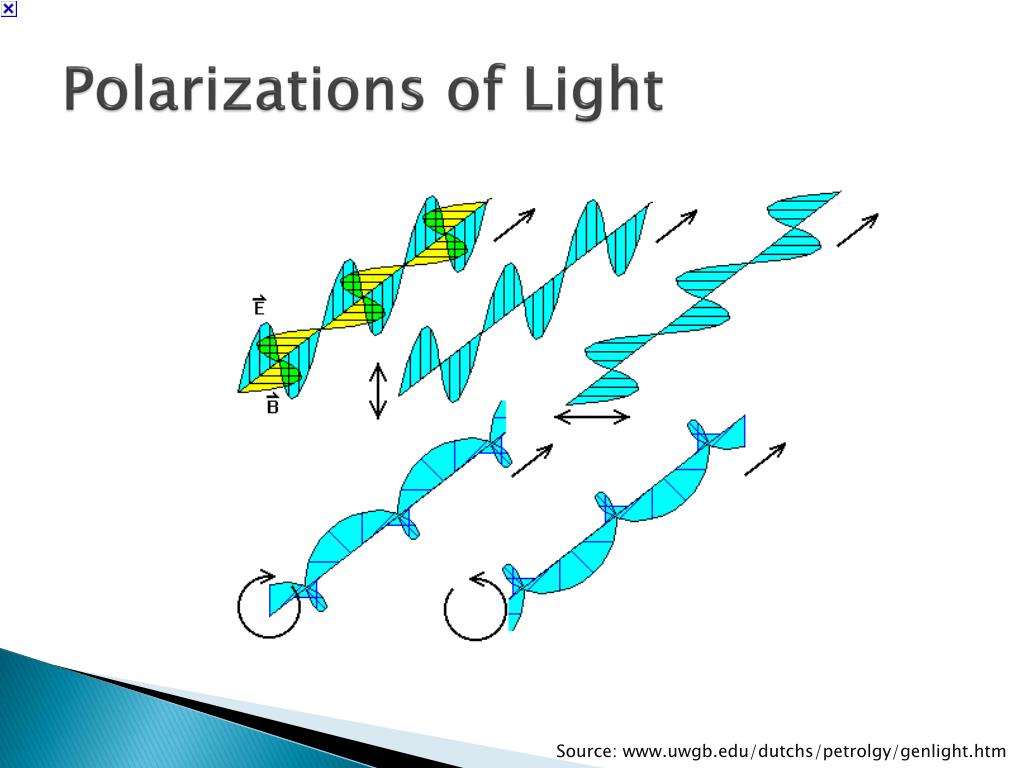 Polarizations of Light

$\vec{E}$

$\vec{B}$

Source: www.uwgb.edu/dutchs/petrolgy/genlight.htm